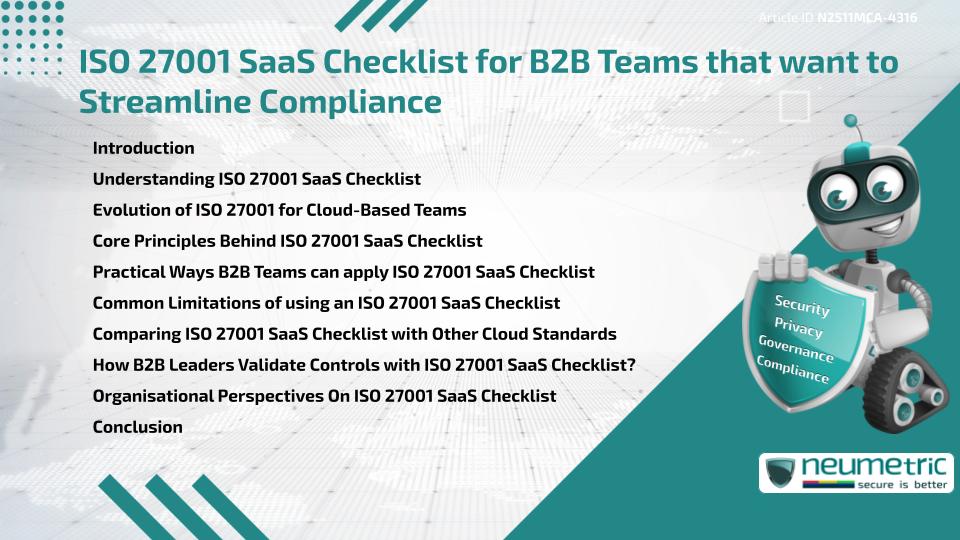 Article ID N2511MCA-4316

ISO 27001 SaaS Checklist for B2B Teams that want to Streamline Compliance

Introduction
Understanding ISO 27001 SaaS Checklist
Evolution of ISO 27001 for Cloud-Based Teams
Core Principles Behind ISO 27001 SaaS Checklist
Practical Ways B2B Teams can apply ISO 27001 SaaS Checklist
Common Limitations of using an ISO 27001 SaaS Checklist
Comparing ISO 27001 SaaS Checklist with Other Cloud Standards
How B2B Leaders Validate Controls with ISO 27001 SaaS Checklist?
Organisational Perspectives On ISO 27001 SaaS Checklist
Conclusion

Security
Privacy
Governance
Compliance

neumetric
secure is better